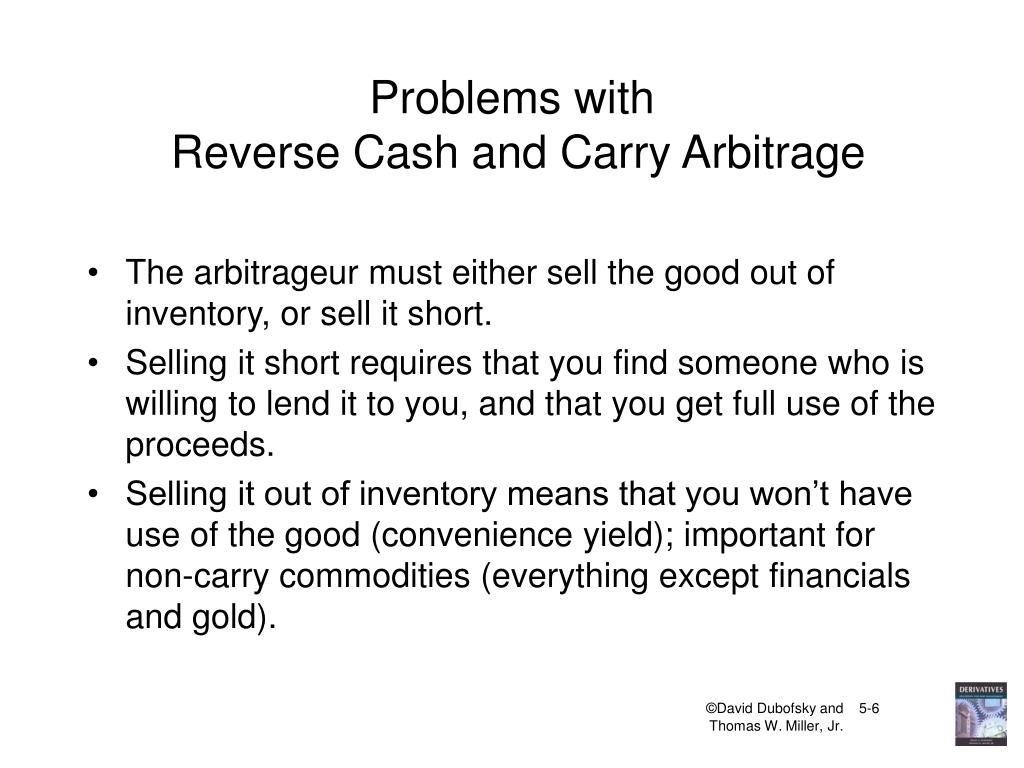 Problems with
Reverse Cash and Carry Arbitrage

• The arbitrageur must either sell the good out of inventory, or sell it short.
• Selling it short requires that you find someone who is willing to lend it to you, and that you get full use of the proceeds.
• Selling it out of inventory means that you won't have use of the good (convenience yield); important for non-carry commodities (everything except financials and gold).

©David Dubofsky and Thomas W. Miller, Jr. 5-6

DERIVATIVES